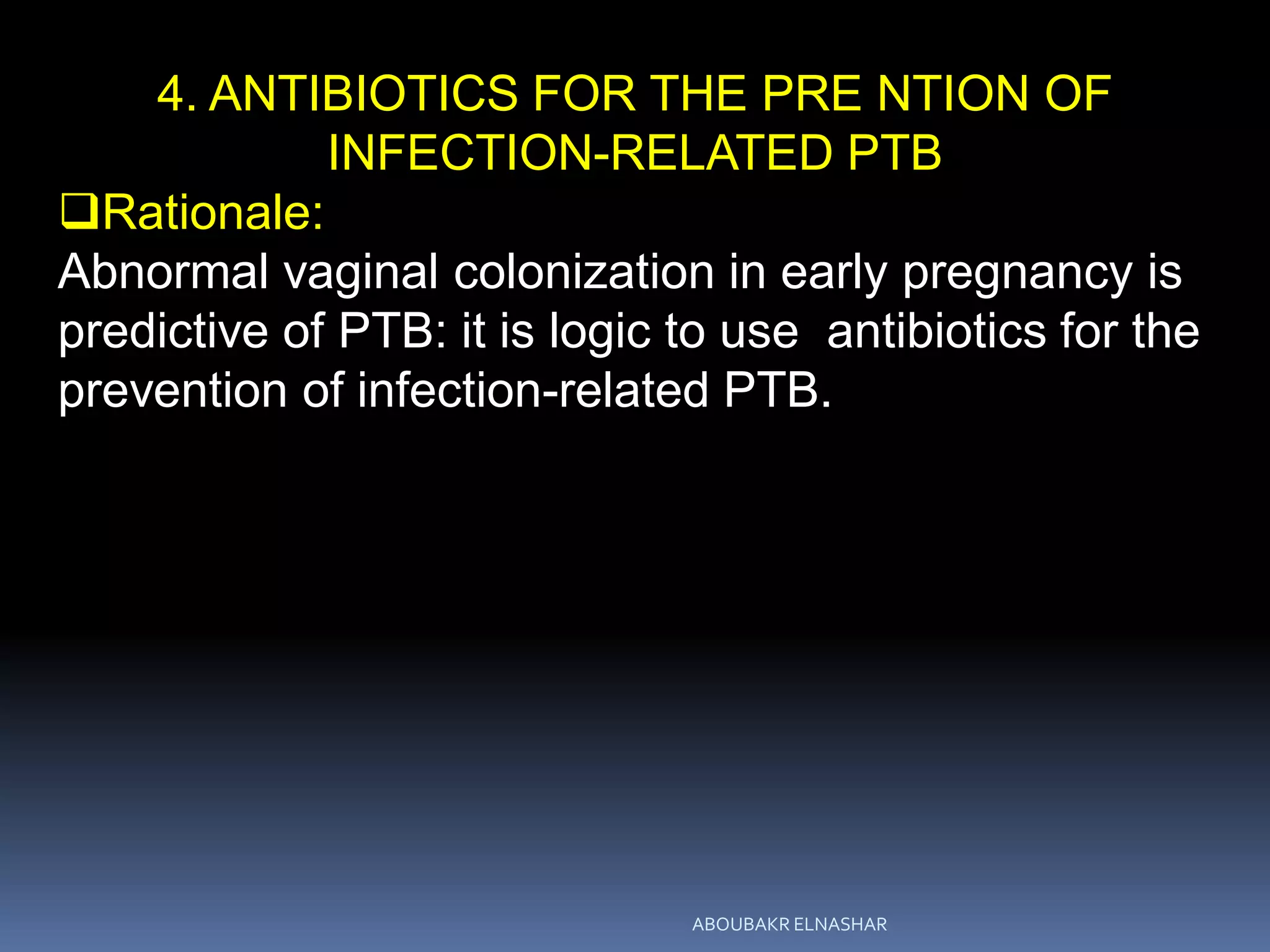 4. ANTIBIOTICS FOR THE PRE NTION OF INFECTION-RELATED PTB

❑Rationale:

Abnormal vaginal colonization in early pregnancy is predictive of PTB: it is logic to use antibiotics for the prevention of infection-related PTB.

ABOUBAKR ELNASHAR